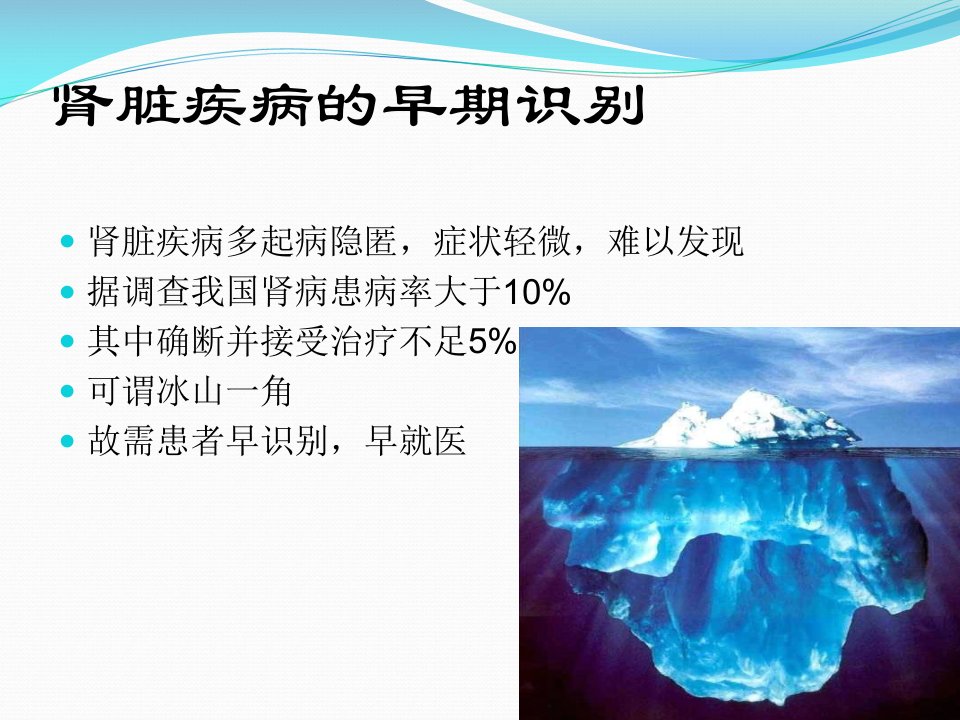 肾脏疾病的早期识别

- 肾脏疾病多起病隐匿，症状轻微，难以发现
- 据调查我国肾病患病率大于10%
- 其中确断并接受治疗不足5%
- 可谓冰山一角
- 故需患者早识别，早就医